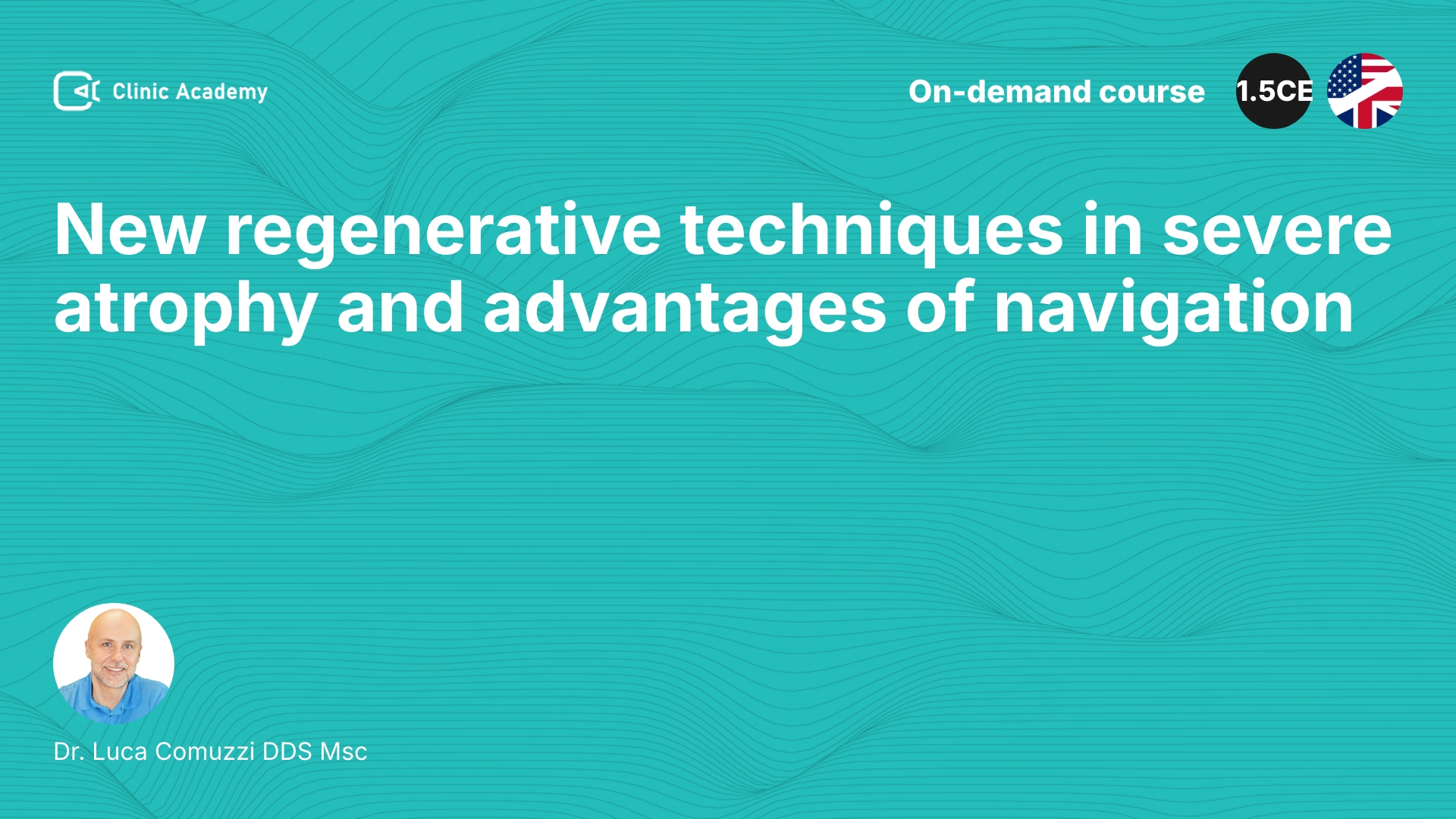 Clinic Academy

On-demand course

1.5CE

New regenerative techniques in severe atrophy and advantages of navigation

Dr. Luca Comuzzi DDS Msc